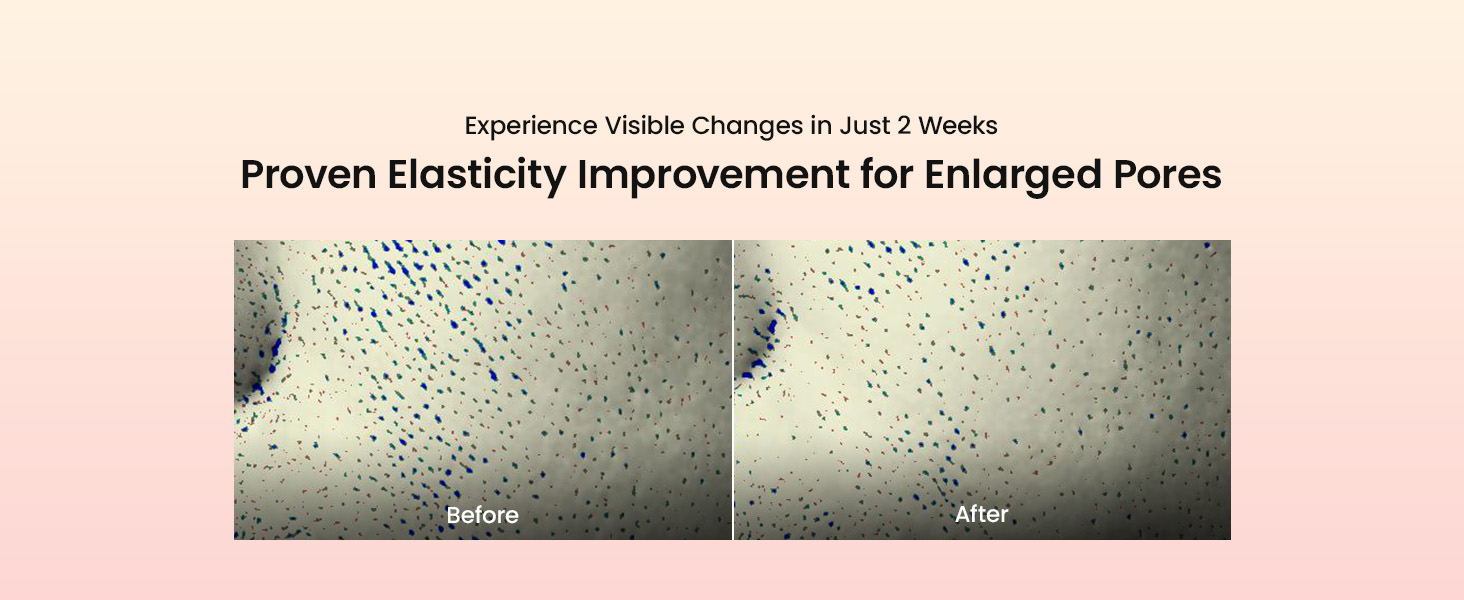 Experience Visible Changes in Just 2 Weeks

Proven Elasticity Improvement for Enlarged Pores

Before

After